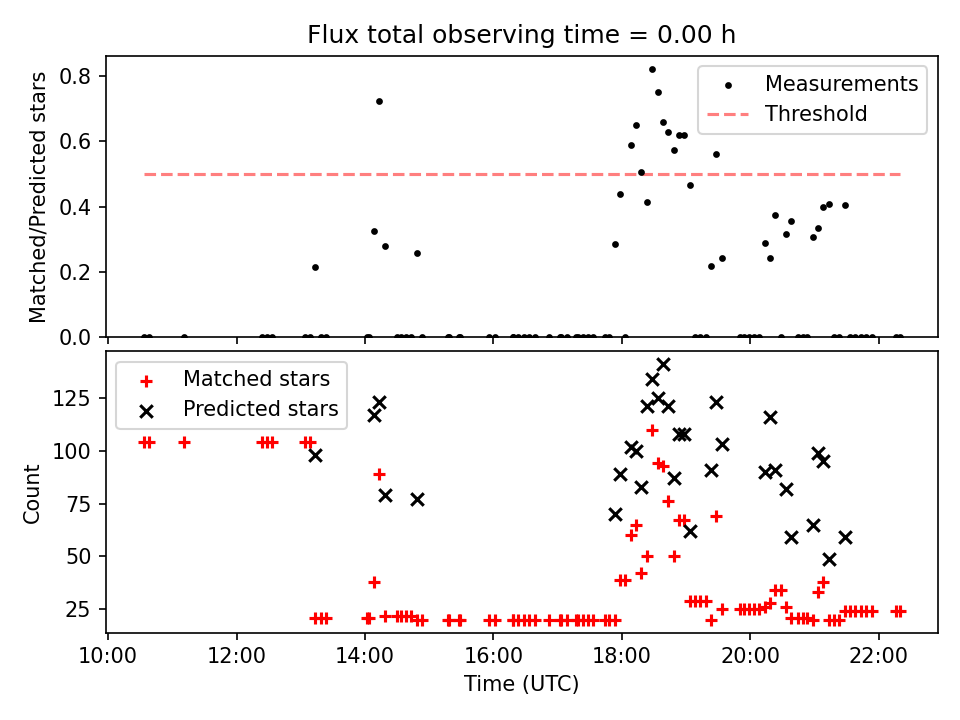 Flux total observing time = 0.00 h

Matched/Predicted stars

0.8
0.6
0.4
0.2
0.0

Measurements
Threshold

Count

125
100
75
50
25

Matched stars
Predicted stars

10:00
12:00
14:00
16:00
18:00
20:00
22:00

Time (UTC)